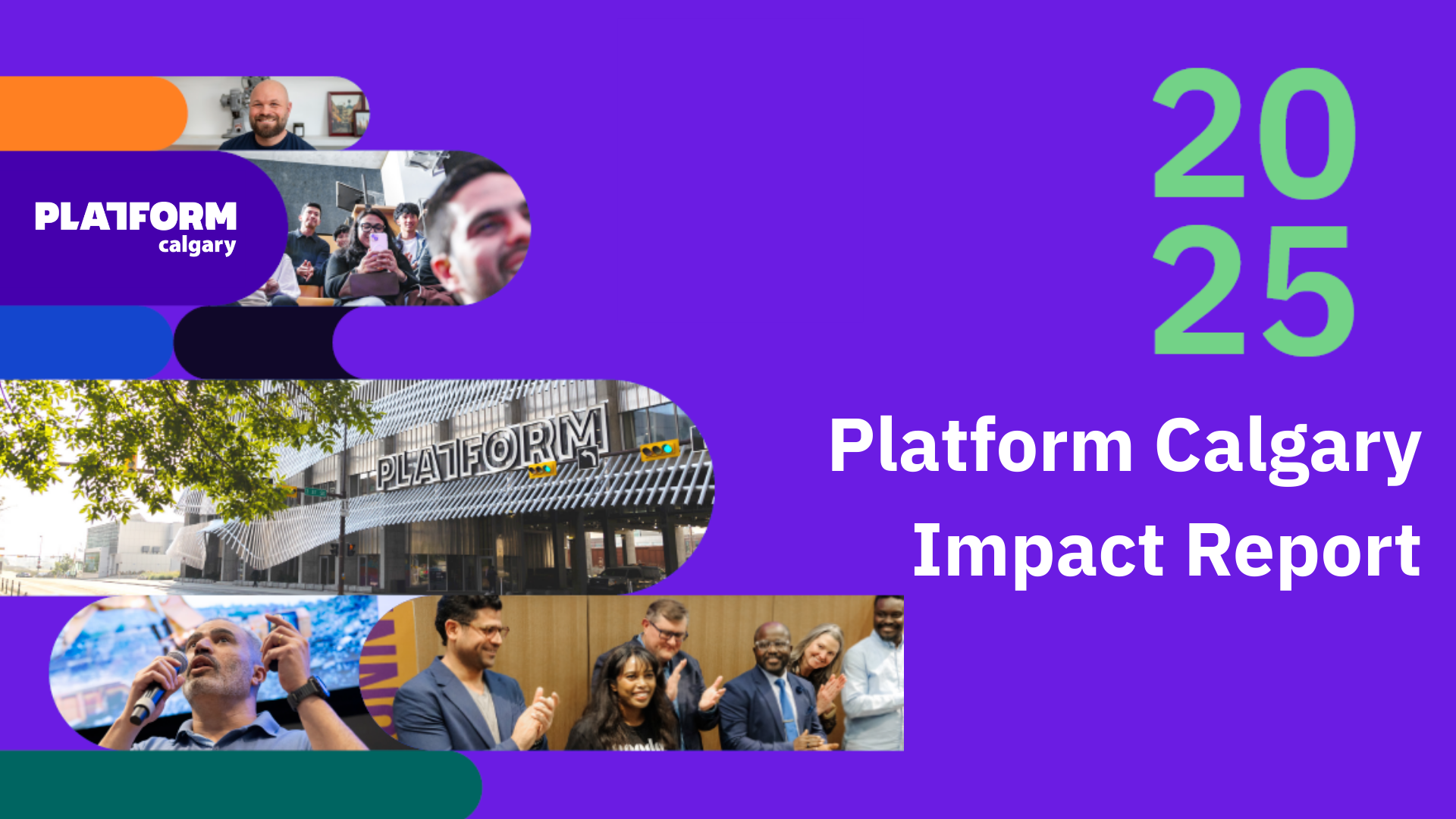 PLATFORM
calgary

PLATFORM

20
25

Platform Calgary
Impact Report